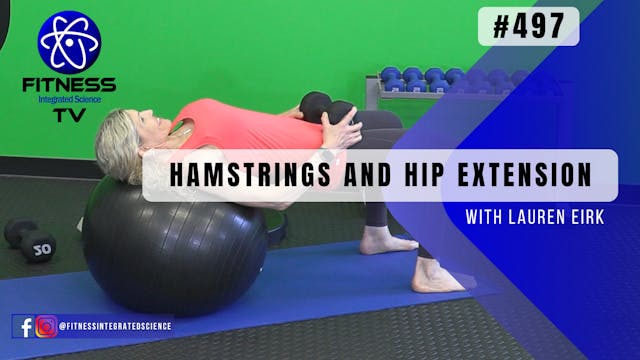 FITNESS
Integrated Science
TV

#497

HAMSTRINGS AND HIP EXTENSION

WITH LAUREN EIRK

30

@FITNESSINTEGRATEDSCIENCE